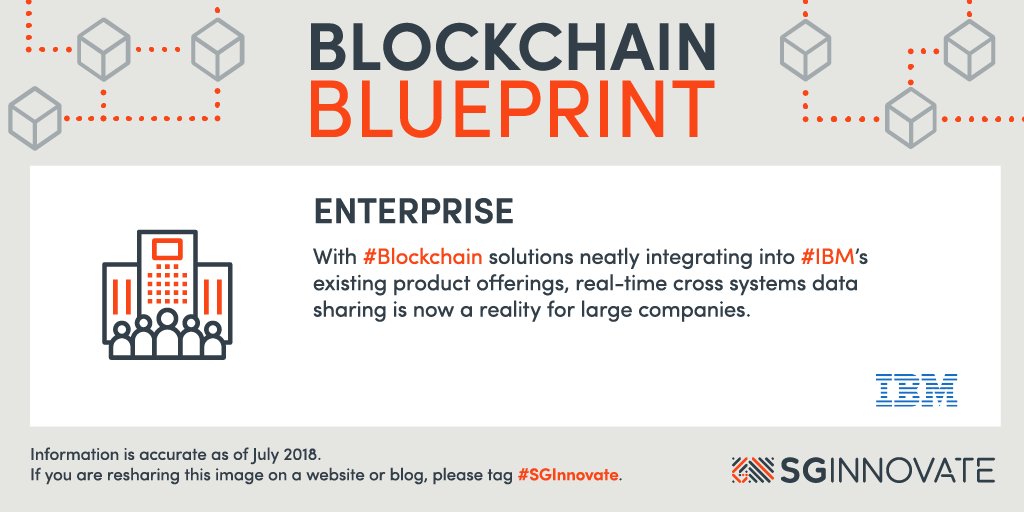 BLOCKCHAIN
BLUEPRINT

ENTERPRISE

With #Blockchain solutions neatly integrating into #IBM's existing product offerings, real-time cross systems data sharing is now a reality for large companies.

IBM

Information is accurate as of July 2018.
If you are resharing this image on a website or blog, please tag #SGInnovate.

SGINNOVATE